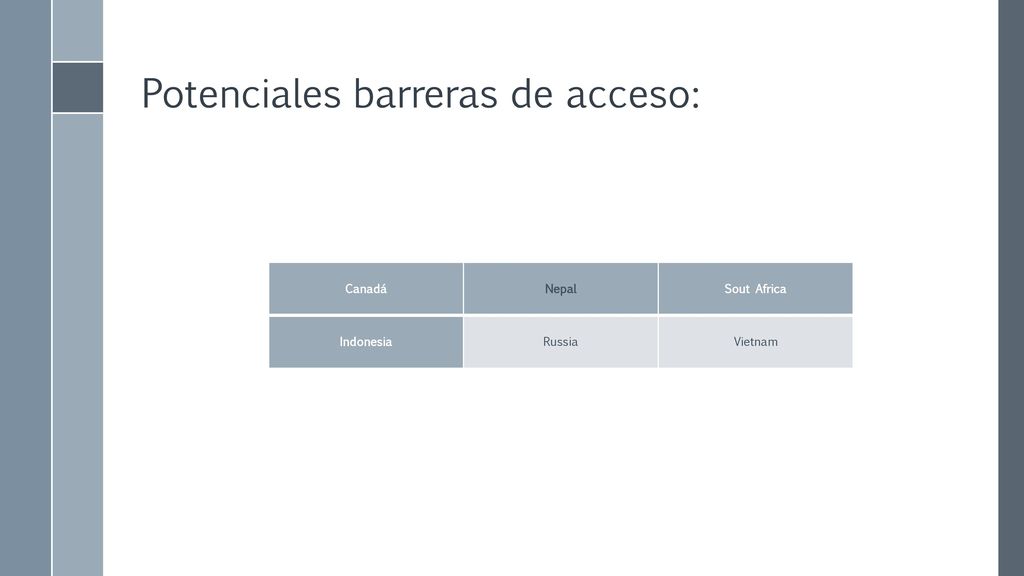 Potenciales barreras de acceso:

| Canadá | Nepal | Sout Africa |
|---|---|---|
| Indonesia | Russia | Vietnam |